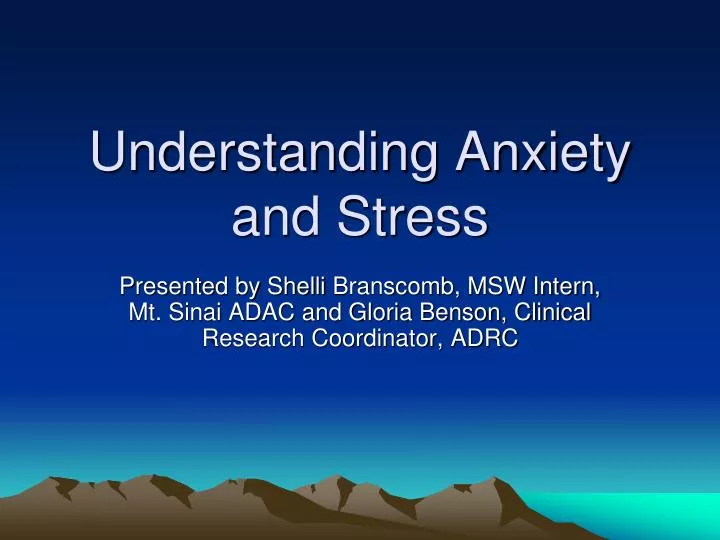 Understanding Anxiety and Stress

Presented by Shelli Branscomb, MSW Intern, Mt. Sinai ADAC and Gloria Benson, Clinical Research Coordinator, ADRC